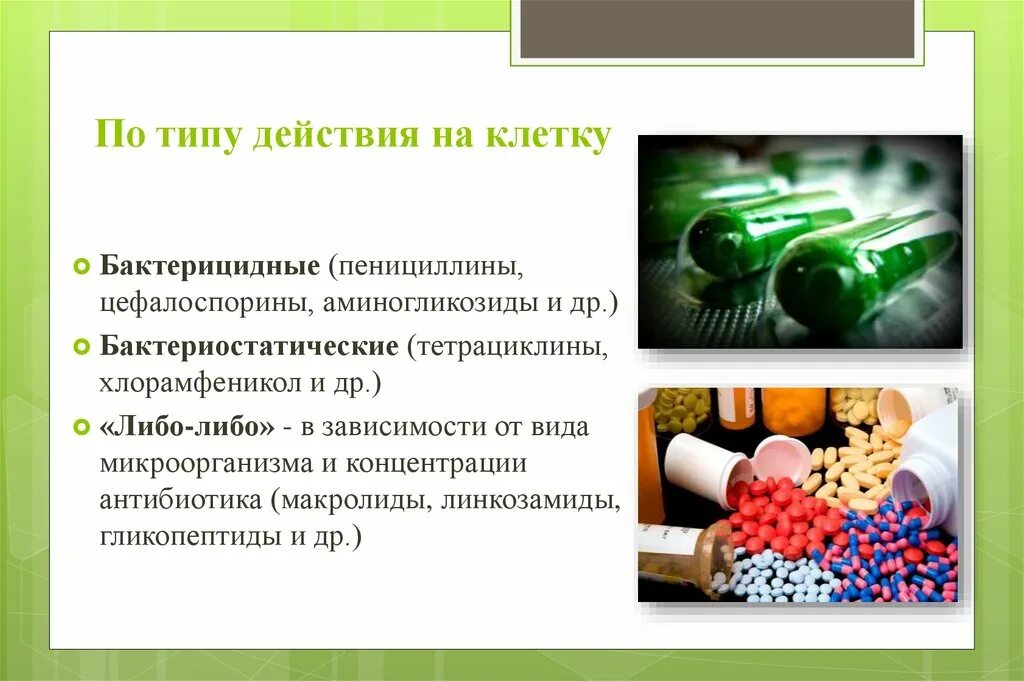 По типу действия на клетку

Бактерицидные (пенициллины, цефалоспорины, аминогликозиды и др.)

Бактериостатические (тетрациклины, хлорамфеникол и др.)

«Либо-либо» - в зависимости от вида микроорганизма и концентрации антибиотика (макролиды, линкозамиды, гликопептиды и др.)